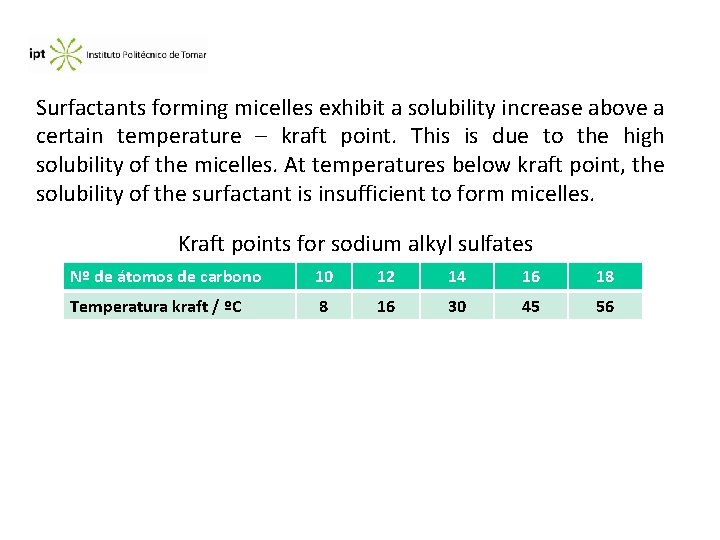 ipt Instituto Politécnico de Tomar

Surfactants forming micelles exhibit a solubility increase above a certain temperature – kraft point. This is due to the high solubility of the micelles. At temperatures below kraft point, the solubility of the surfactant is insufficient to form micelles.

Kraft points for sodium alkyl sulfates

| Nº de átomos de carbono | 10 | 12 | 14 | 16 | 18 |
|---|---|---|---|---|---|
| Temperatura kraft / ºC | 8 | 16 | 30 | 45 | 56 |